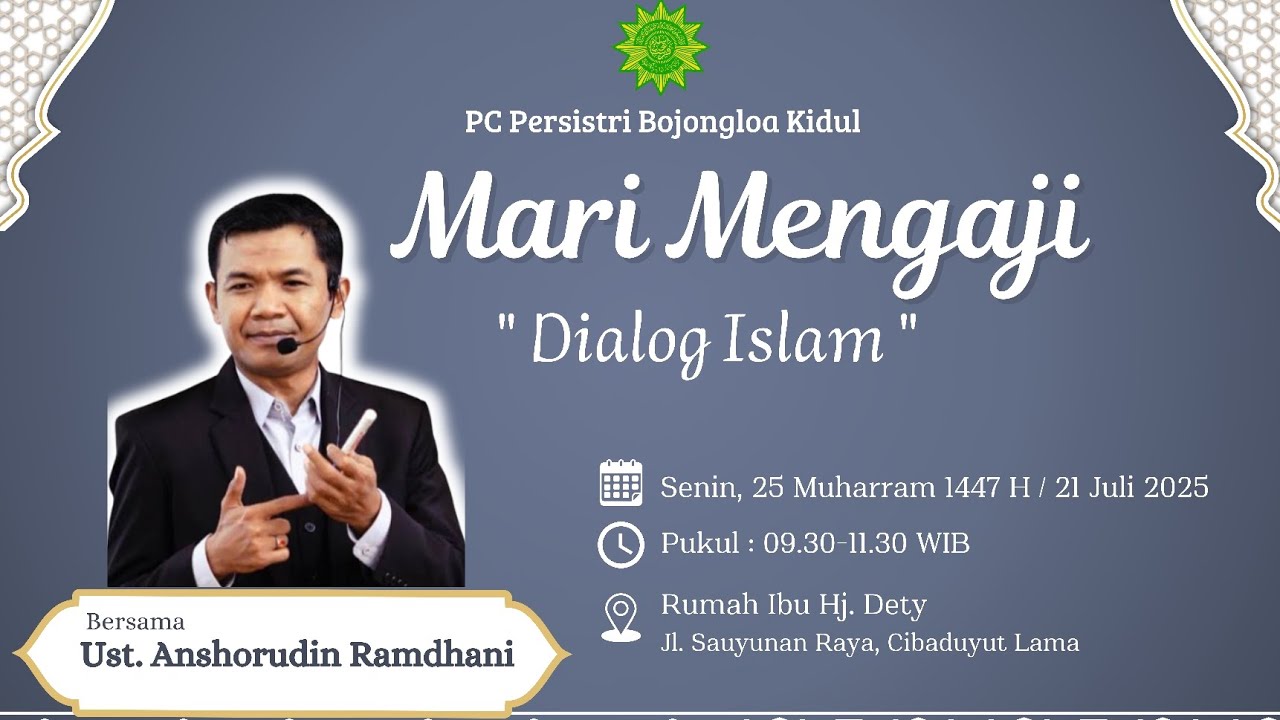 PC Persistri Bojongloa Kidul

Mari Mengaji

" Dialog Islam "

Senin, 25 Muharram 1447 H / 21 Juli 2025

Pukul : 09.30-11.30 WIB

Rumah Ibu Hj. Dety
Jl. Sauyunan Raya, Cibaduyut Lama

Bersama
Ust. Anshorudin Ramdhani